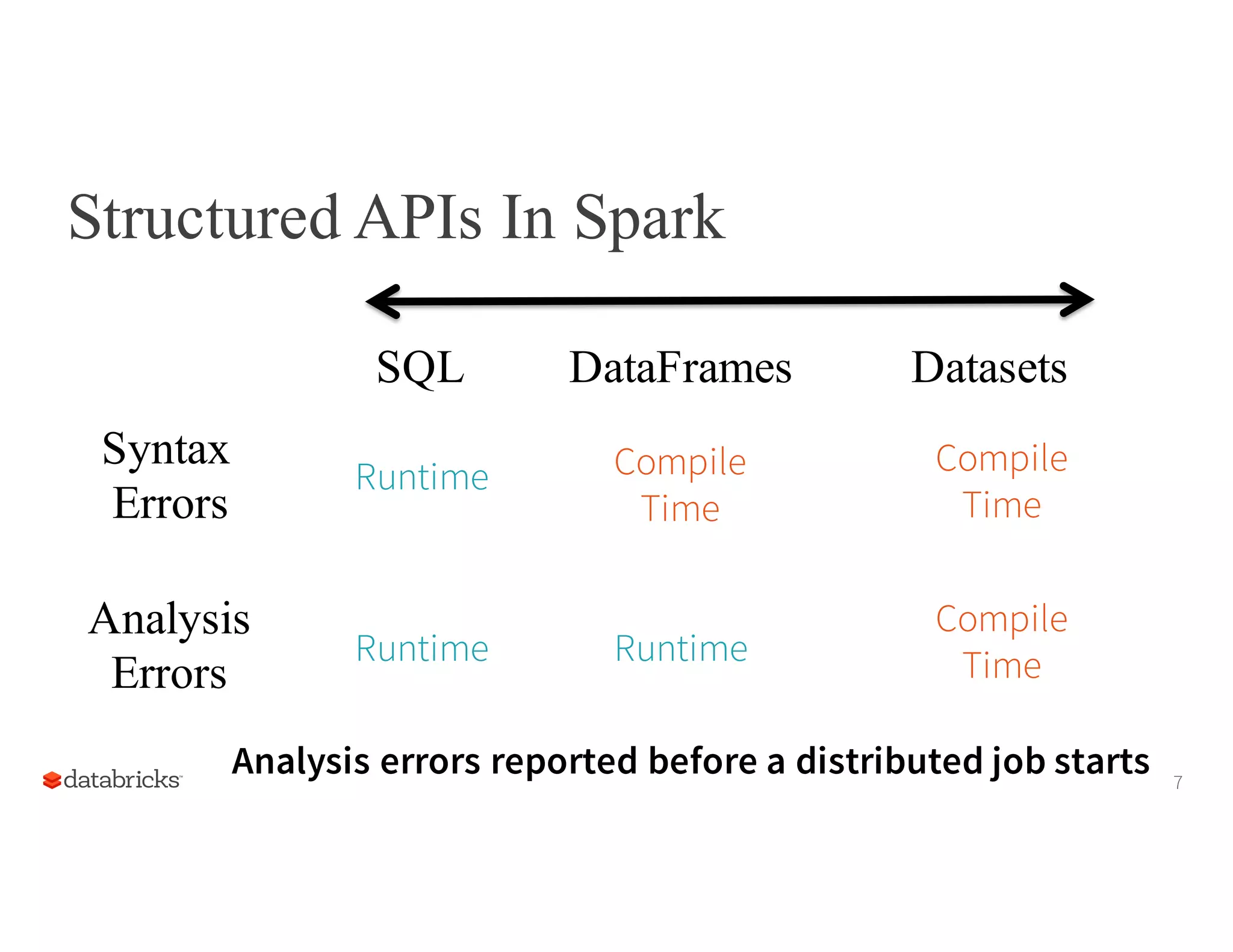 Structured APIs In Spark

| | SQL | DataFrames | Datasets |
|---|---|---|---|
| Syntax Errors | Runtime | Compile Time | Compile Time |
| Analysis Errors | Runtime | Runtime | Compile Time |

Analysis errors reported before a distributed job starts

databricks

7